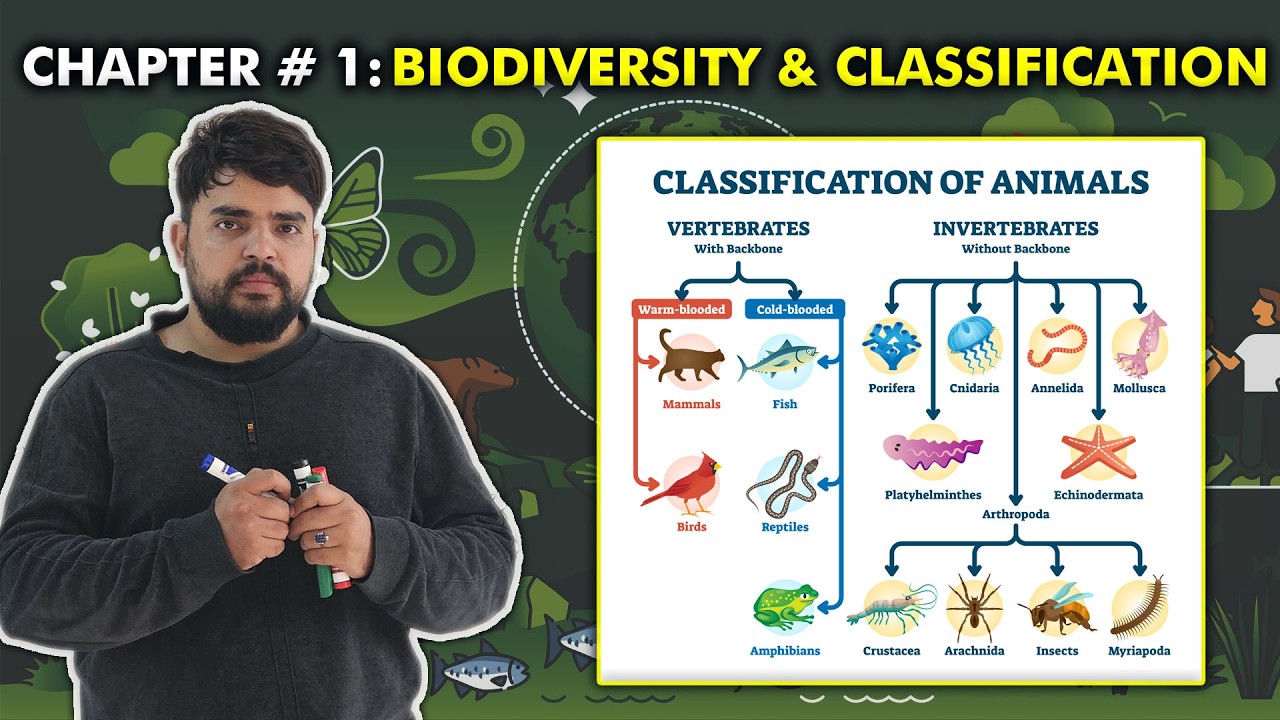 CHAPTER # 1: BIODIVERSITY & CLASSIFICATION

CLASSIFICATION OF ANIMALS

VERTEBRATES
With Backbone

Warm-blooded
Cold-blooded

Mammals
Fish
Birds
Reptiles
Amphibians

INVERTEBRATES
Without Backbone

Porifera
Cnidaria
Annelida
Mollusca
Platyhelminthes
Echinodermata
Arthropoda
Crustacea
Arachnida
Insects
Myriapoda